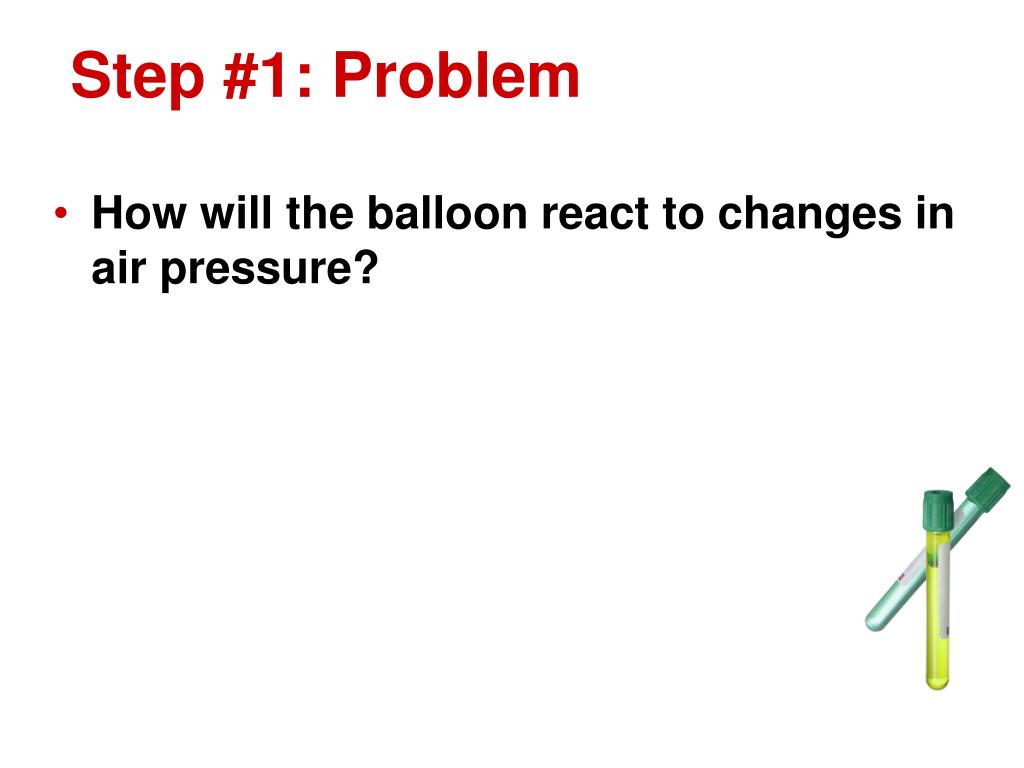 Step #1: Problem

• How will the balloon react to changes in air pressure?